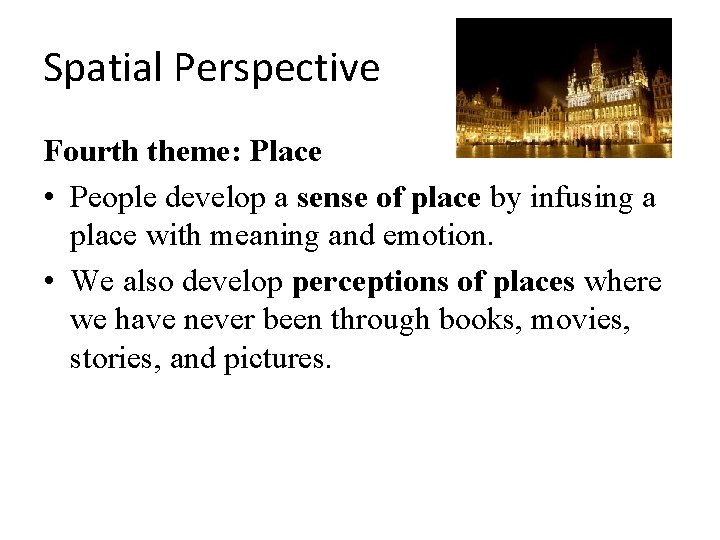 Spatial Perspective

Fourth theme: Place

• People develop a sense of place by infusing a place with meaning and emotion.

• We also develop perceptions of places where we have never been through books, movies, stories, and pictures.